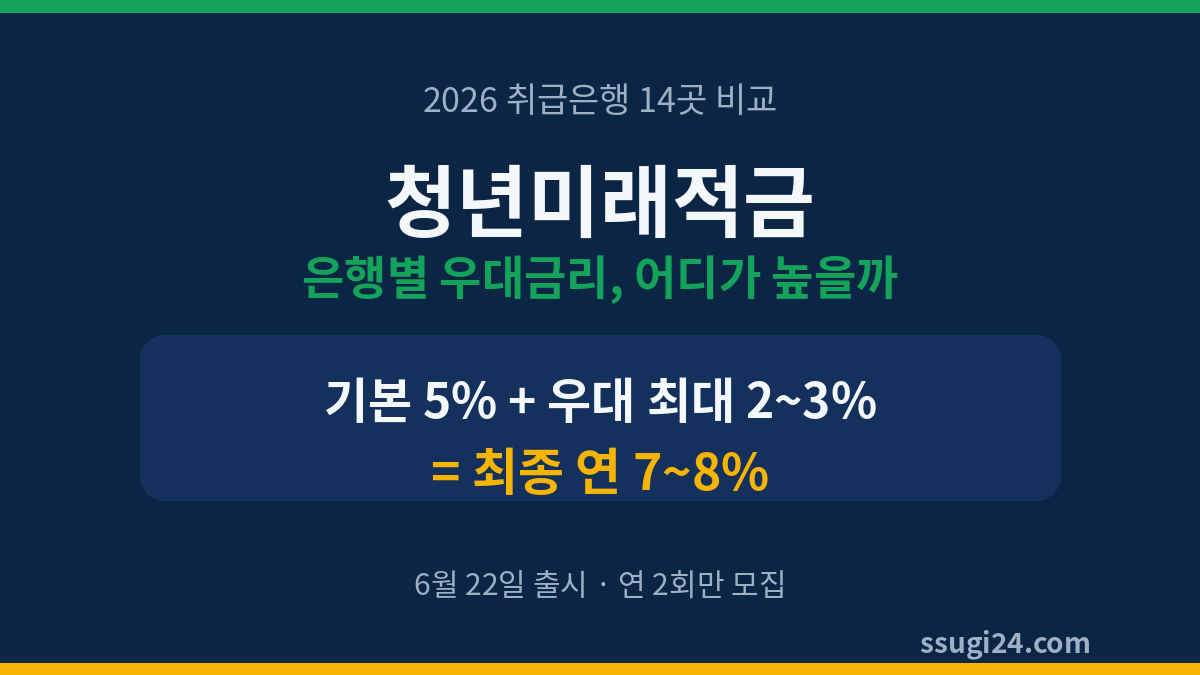 2026 취급은행 14곳 비교

청년미래적금

은행별 우대금리, 어디가 높을까

기본 5% + 우대 최대 2~3%
= 최종 연 7~8%

6월 22일 출시 · 연 2회만 모집

ssugi24.com